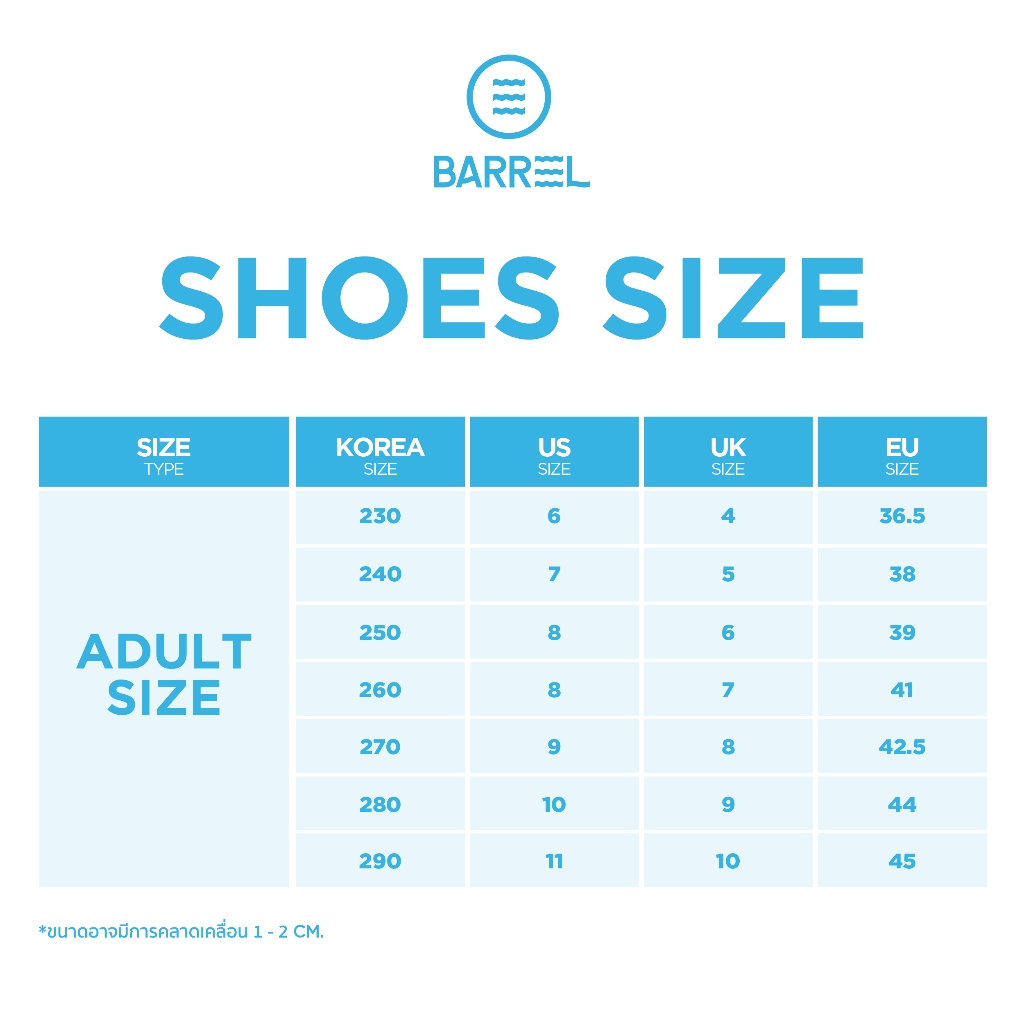 BARREL

SHOES SIZE

| SIZE TYPE | KOREA SIZE | US SIZE | UK SIZE | EU SIZE |
|---|---|---|---|---|
| ADULT SIZE | 230 | 6 | 4 | 36.5 |
| | 240 | 7 | 5 | 38 |
| | 250 | 8 | 6 | 39 |
| | 260 | 8 | 7 | 41 |
| | 270 | 9 | 8 | 42.5 |
| | 280 | 10 | 9 | 44 |
| | 290 | 11 | 10 | 45 |

*ขนาดอาจมีการคลาดเคลื่อน 1 - 2 CM.